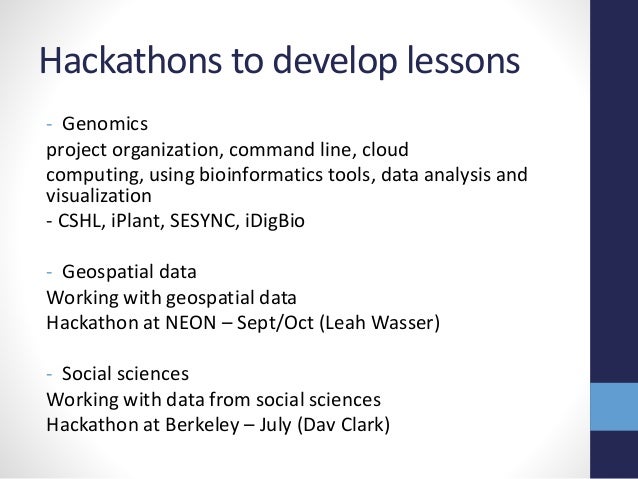 Hackathons to develop lessons

- Genomics
project organization, command line, cloud
computing, using bioinformatics tools, data analysis and visualization
- CSHL, iPlant, SESYNC, iDigBio

- Geospatial data
Working with geospatial data
Hackathon at NEON – Sept/Oct (Leah Wasser)

- Social sciences
Working with data from social sciences
Hackathon at Berkeley – July (Dav Clark)